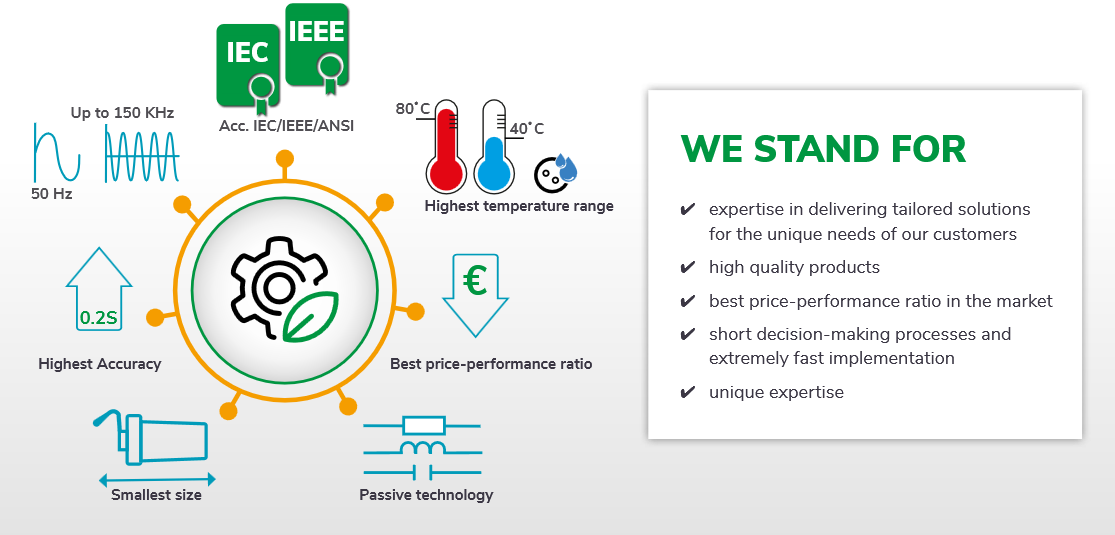 IEC
IEEE
Acc. IEC/IEEE/ANSI

Up to 150 KHz
50 Hz

80°C
40°C
Highest temperature range

0.2S
Highest Accuracy

€
Best price-performance ratio

Smallest size

Passive technology

WE STAND FOR

✔ expertise in delivering tailored solutions for the unique needs of our customers
✔ high quality products
✔ best price-performance ratio in the market
✔ short decision-making processes and extremely fast implementation
✔ unique expertise